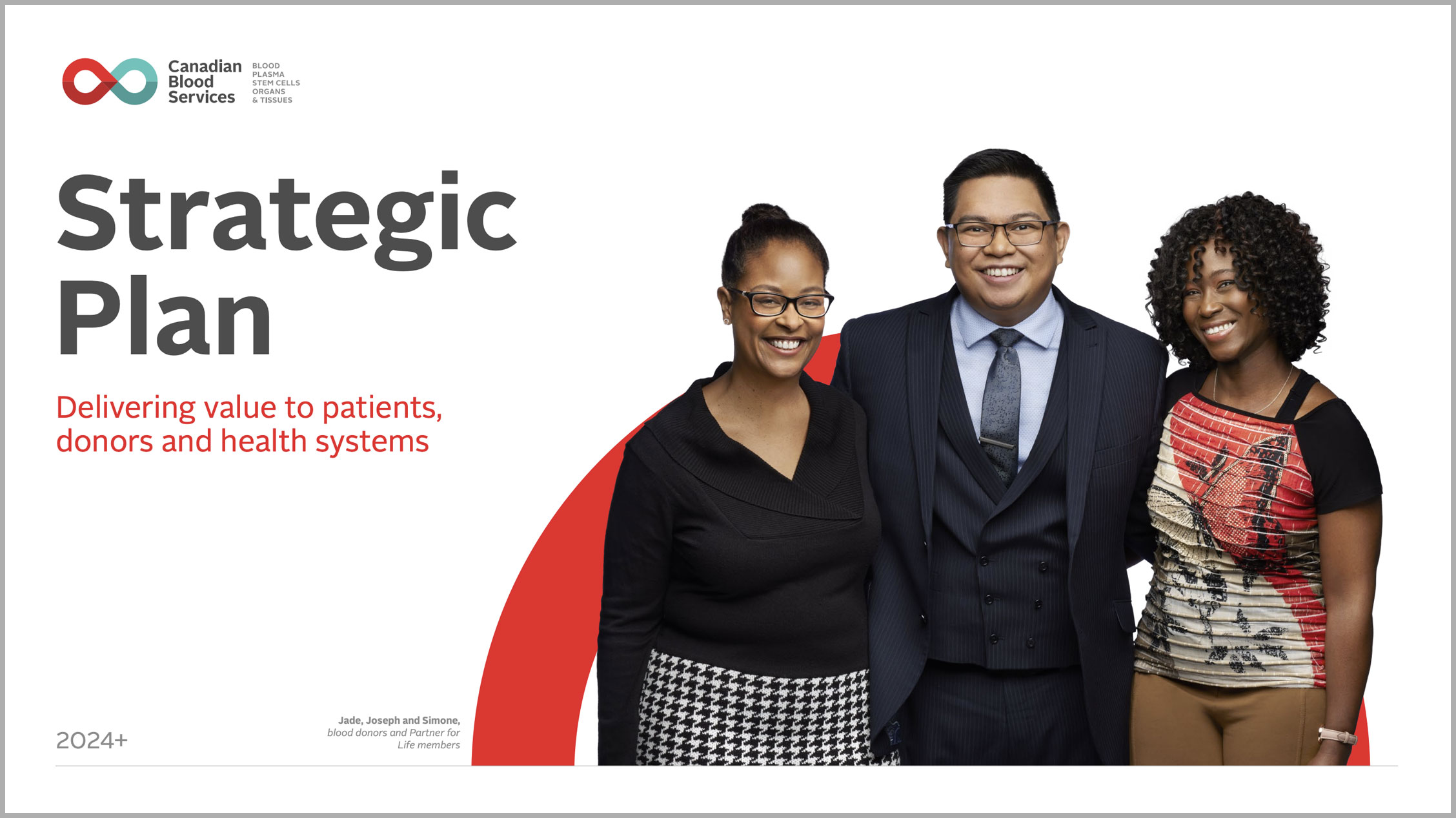 Canadian Blood Services

BLOOD
PLASMA
STEM CELLS
ORGANS
& TISSUES

Strategic Plan

Delivering value to patients, donors and health systems

2024+

Jade, Joseph and Simone,
blood donors and Partner for Life members